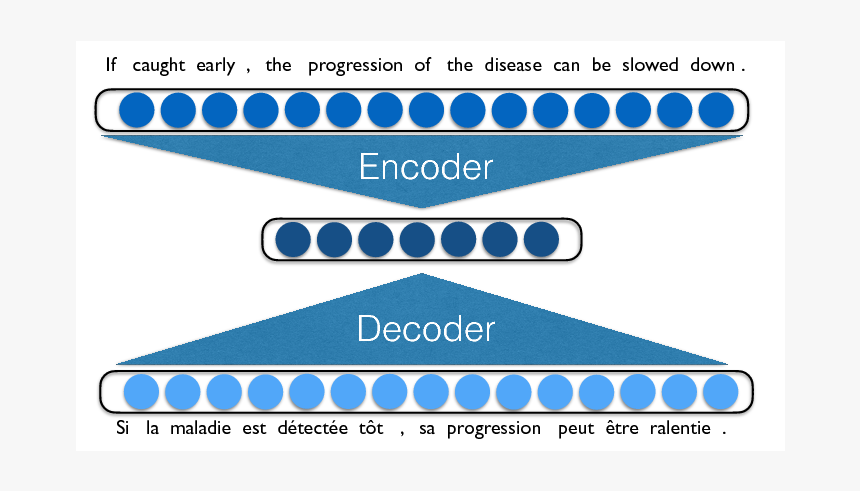 If caught early , the progression of the disease can be slowed down .

Encoder

Decoder

Si la maladie est détectée tôt , sa progression peut être ralentie .